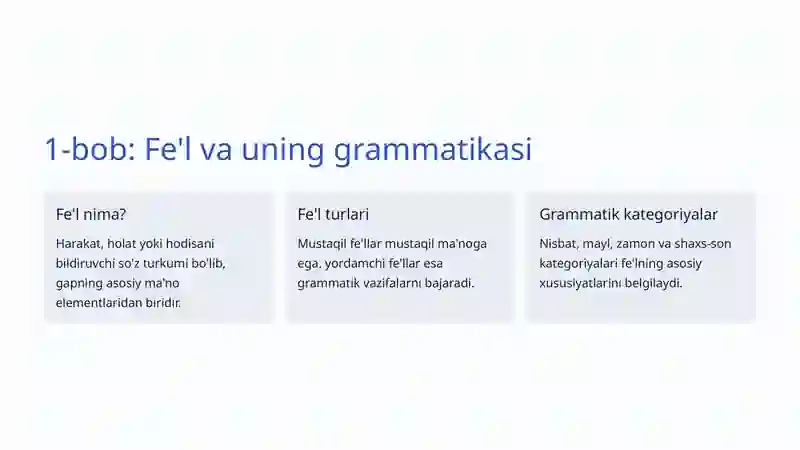 1-bob: Fe'l va uning grammatikasi

Fe'l nima?

Harakat, holat yoki hodisani bildiruvchi so'z turkumi bo'lib, gapning asosiy ma'no elementlaridan biridir.

Fe'l turlari

Mustaqil fe'llar mustaqil ma'noga ega, yordamchi fe'llar esa grammatik vazifalarni bajaradi.

Grammatik kategoriyalar

Nisbat, mayl, zamon va shaxs-son kategoriyalari fe'lning asosiy xususiyatlarini belgilaydi.